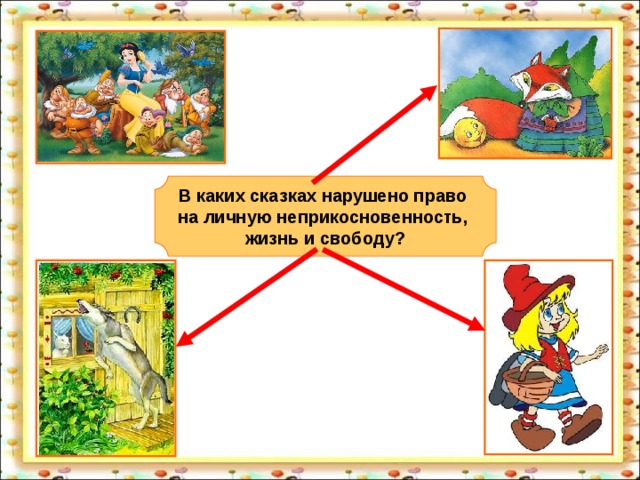 В каких сказках нарушено право на личную неприкосновенность, жизнь и свободу?